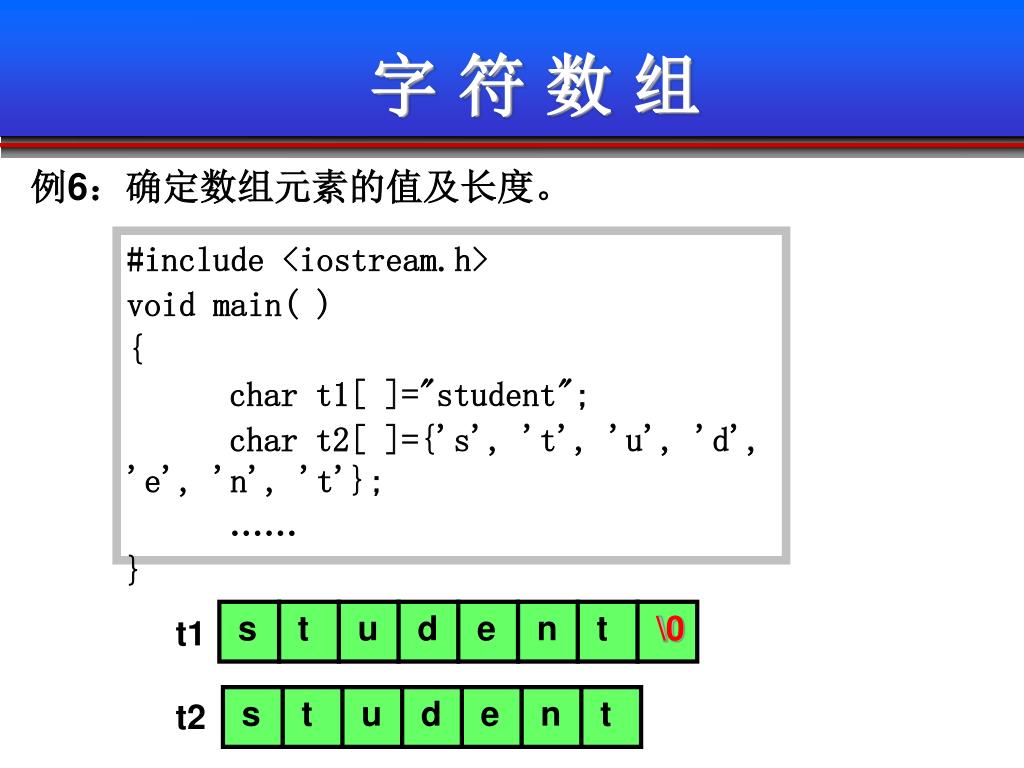 字 符 数 组

例6：确定数组元素的值及长度。

#include <iostream.h>
void main( )
{
char t1[ ]="student";
char t2[ ]={'s', 't', 'u', 'd', 'e', 'n', 't'};
……
}

t1

| s | t | u | d | e | n | t | \0 |
|---|---|---|---|---|---|---|---|

t2

| s | t | u | d | e | n | t |
|---|---|---|---|---|---|---|